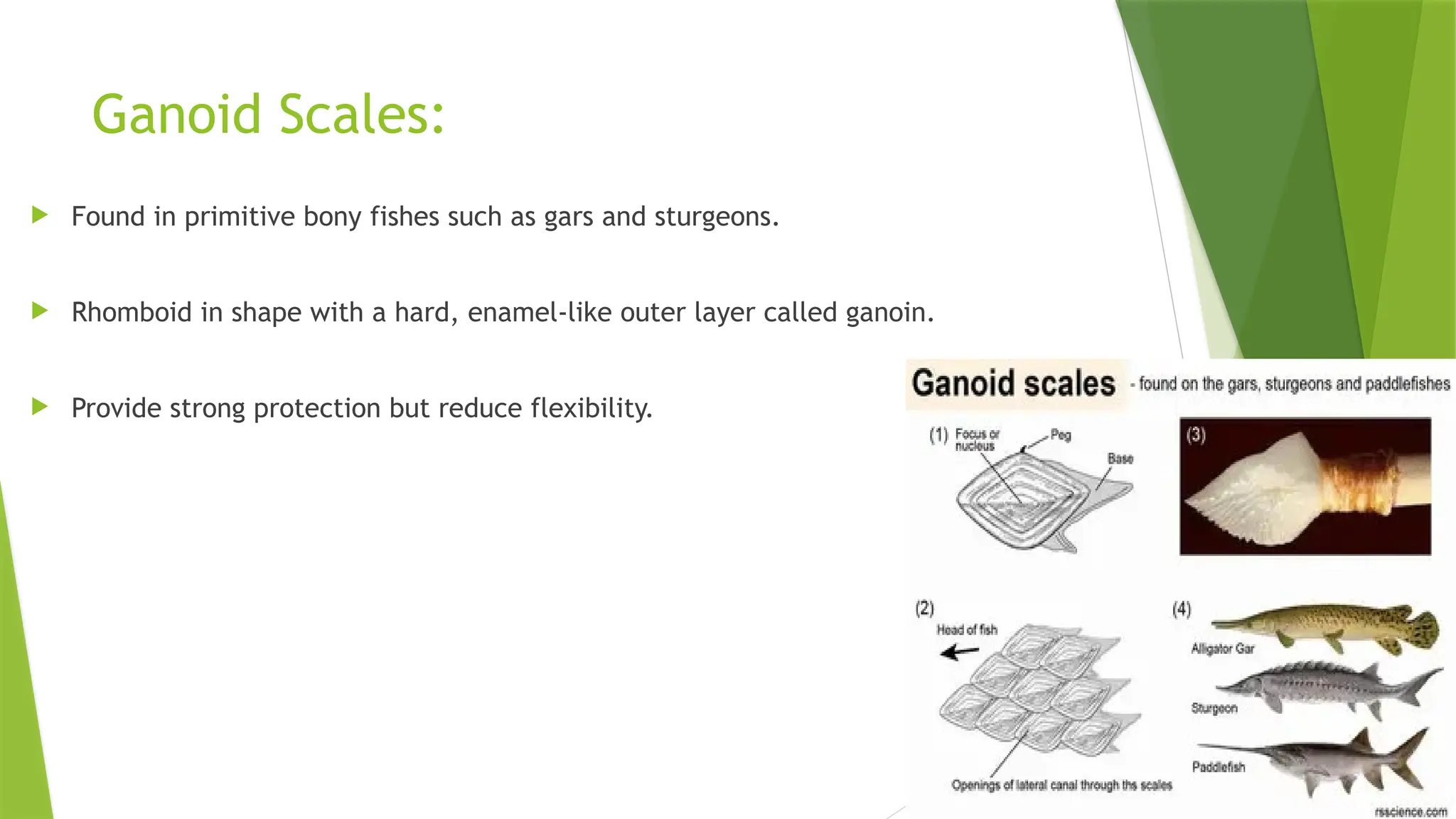 Ganoid Scales:

Found in primitive bony fishes such as gars and sturgeons.

Rhomboid in shape with a hard, enamel-like outer layer called ganoin.

Provide strong protection but reduce flexibility.

Ganoid scales - found on the gars, sturgeons and paddlefishes

(1) Focus or nucleus

Peg

Base

(3)

(2)

Head of fish

Openings of lateral canal through the scales

(4)

Alligator Gar

Sturgeon

Paddlefish

rsscience.com